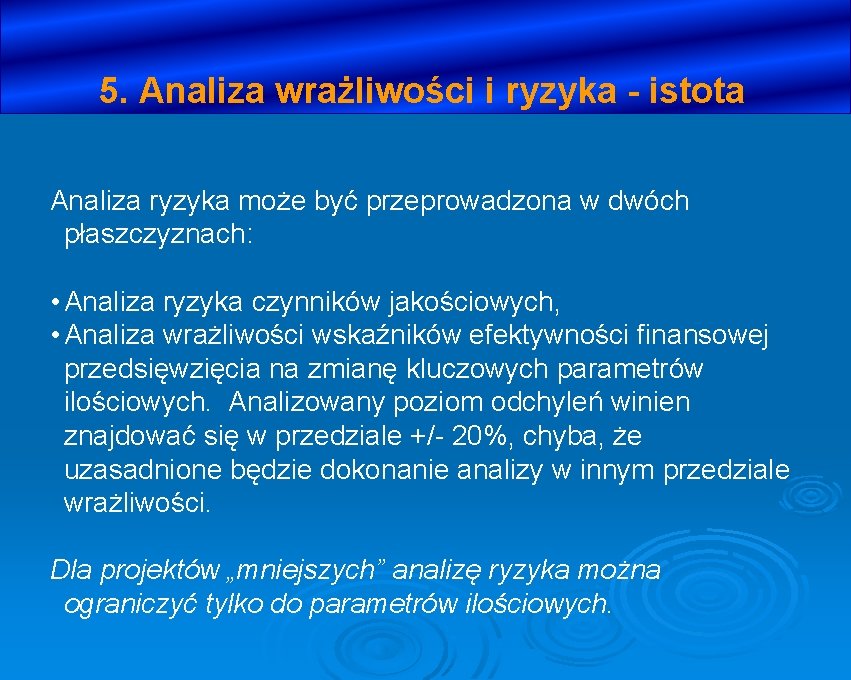 5. Analiza wrażliwości i ryzyka - istota

Analiza ryzyka może być przeprowadzona w dwóch płaszczyznach:

• Analiza ryzyka czynników jakościowych,
• Analiza wrażliwości wskaźników efektywności finansowej przedsięwzięcia na zmianę kluczowych parametrów ilościowych. Analizowany poziom odchyleń winien znajdować się w przedziale +/- 20%, chyba, że uzasadnione będzie dokonanie analizy w innym przedziale wrażliwości.

Dla projektów „mniejszych” analizę ryzyka można ograniczyć tylko do parametrów ilościowych.